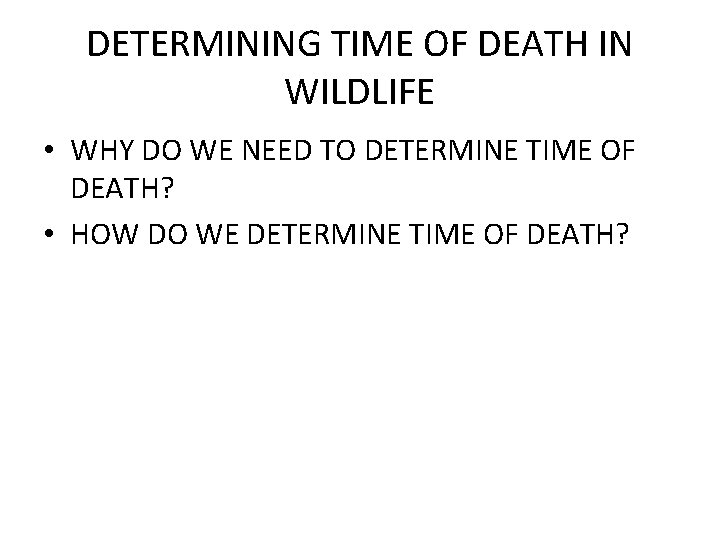 DETERMINING TIME OF DEATH IN WILDLIFE

• WHY DO WE NEED TO DETERMINE TIME OF DEATH?
• HOW DO WE DETERMINE TIME OF DEATH?